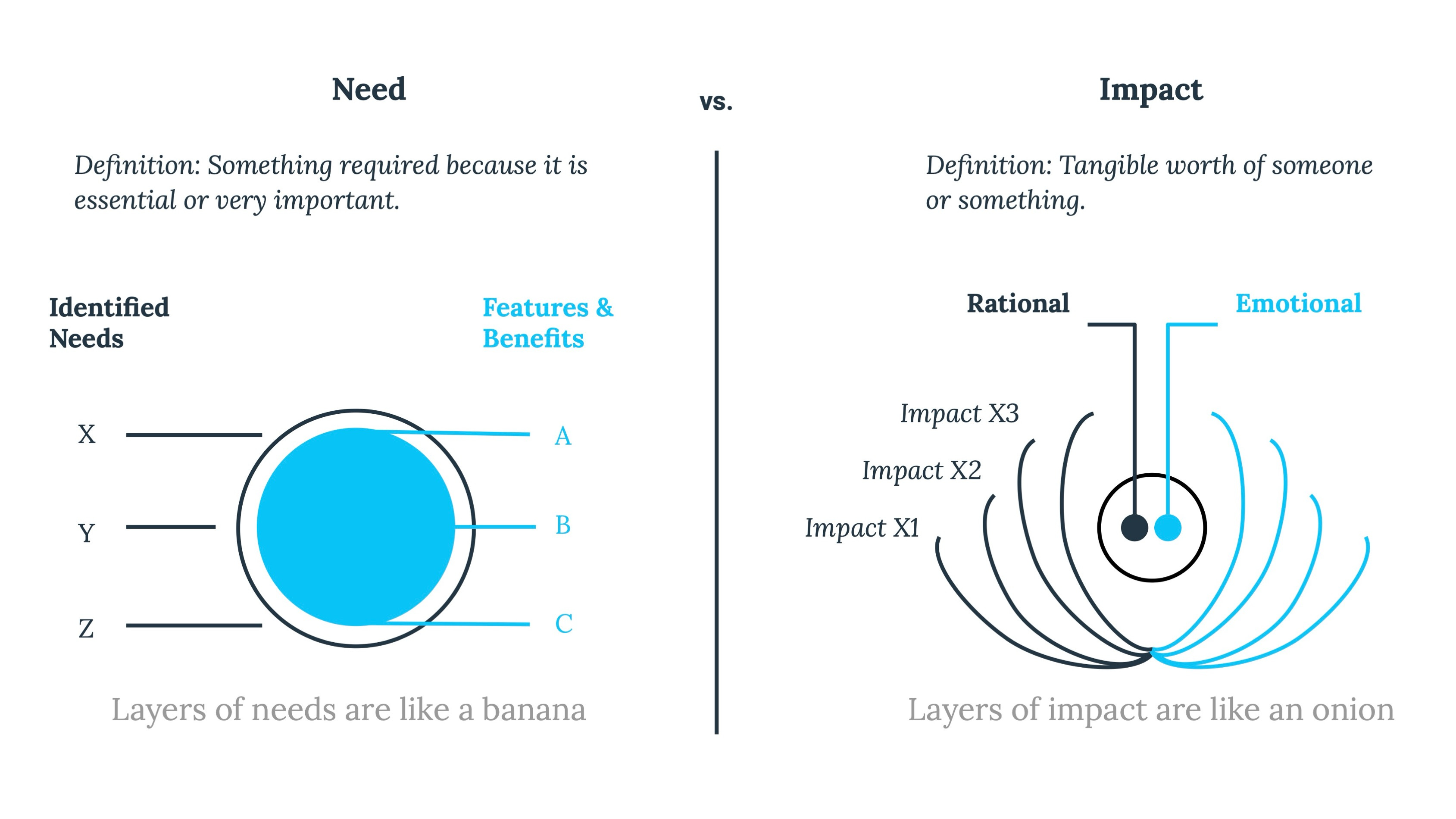 Need

vs.

Impact

Definition: Something required because it is essential or very important.

Identified Needs

Features & Benefits

X

Y

Z

A

B

C

Layers of needs are like a banana

Definition: Tangible worth of someone or something.

Rational

Emotional

Impact X3

Impact X2

Impact X1

Layers of impact are like an onion